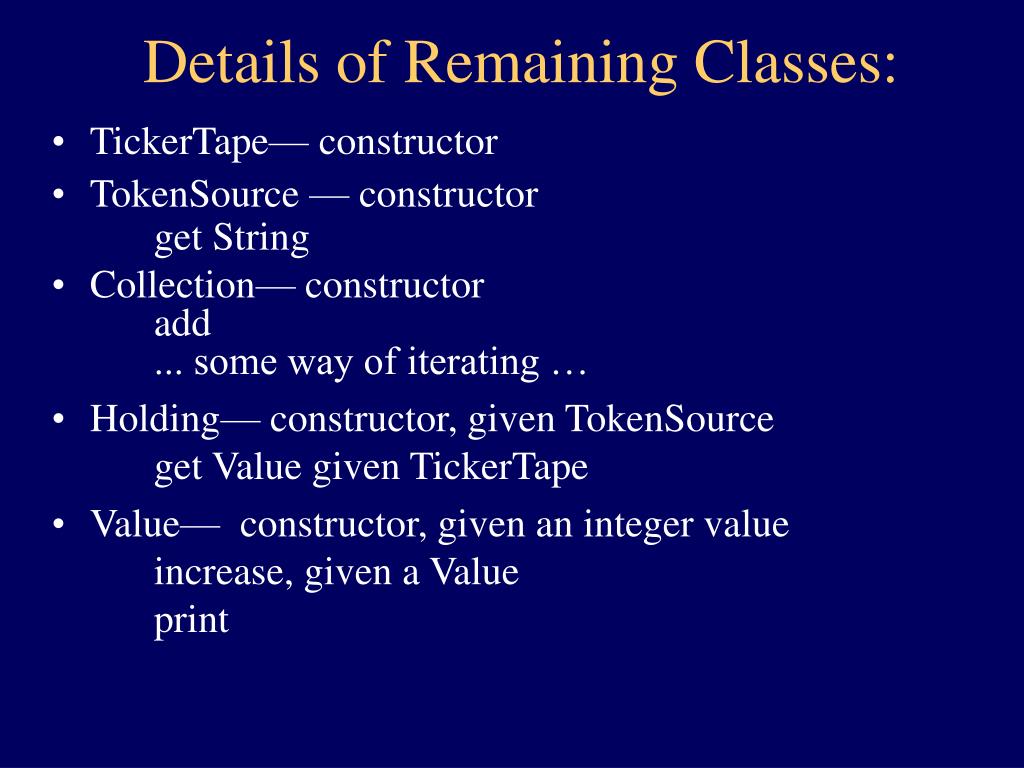 Details of Remaining Classes:

• TickerTape— constructor
• TokenSource — constructor
get String
• Collection— constructor
add
... some way of iterating …
• Holding— constructor, given TokenSource
get Value given TickerTape
• Value— constructor, given an integer value
increase, given a Value
print